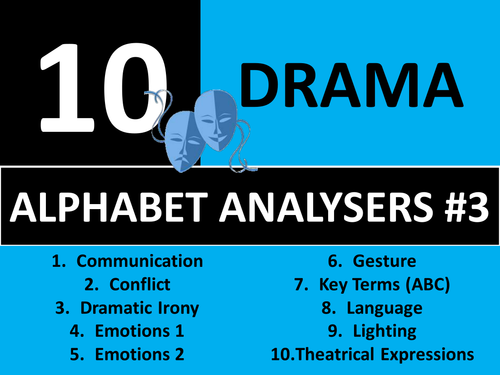 10

DRAMA

ALPHABET ANALYSERS #3

1. Communication
2. Conflict
3. Dramatic Irony
4. Emotions 1
5. Emotions 2

6. Gesture
7. Key Terms (ABC)
8. Language
9. Lighting
10.Theatrical Expressions